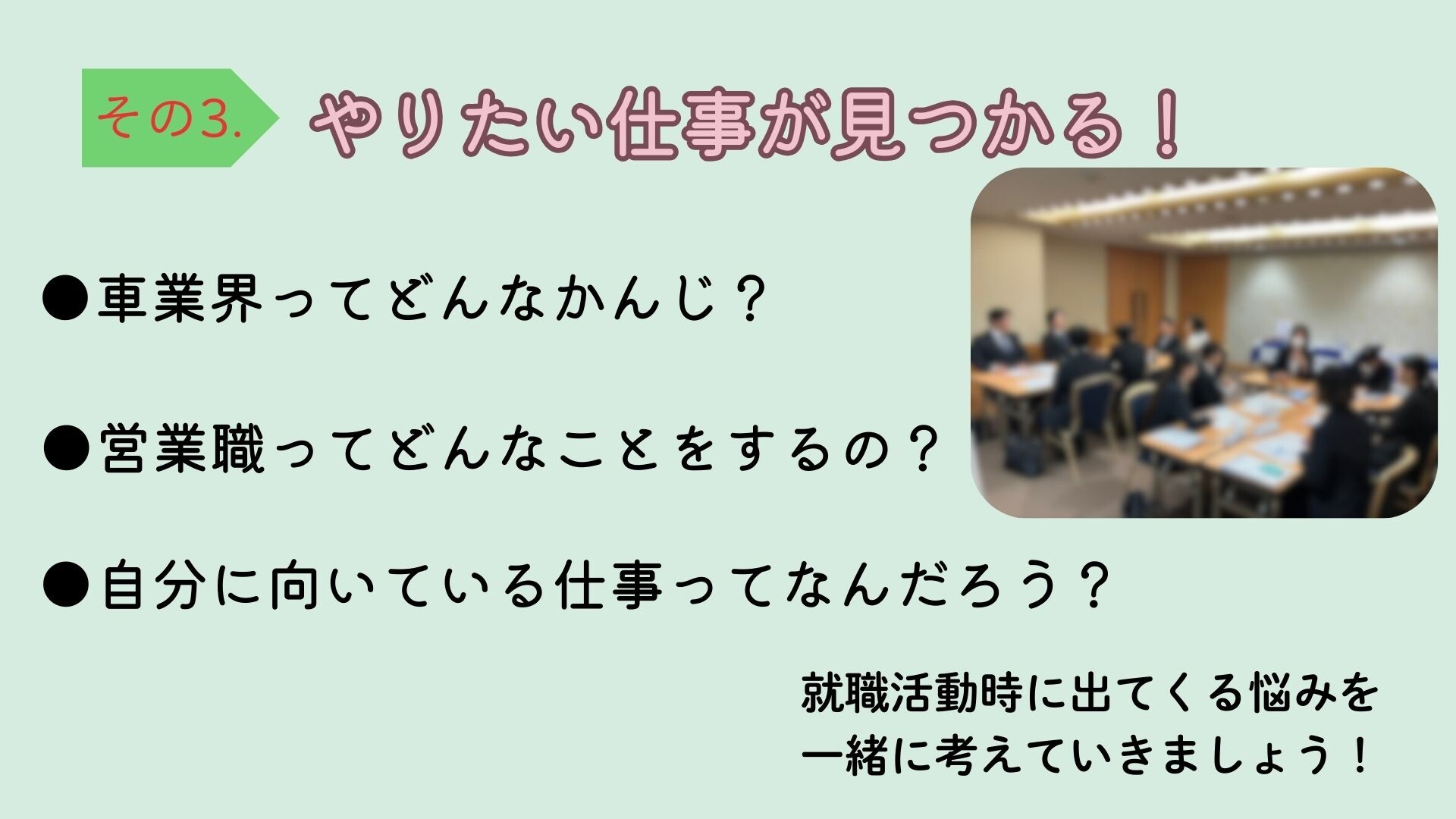 その3. やりたい仕事が見つかる！

●車業界ってどんなかんじ？

●営業職ってどんなことをするの？

●自分に向いている仕事ってなんだろう？

就職活動時に出てくる悩みを一緒に考えていきましょう！